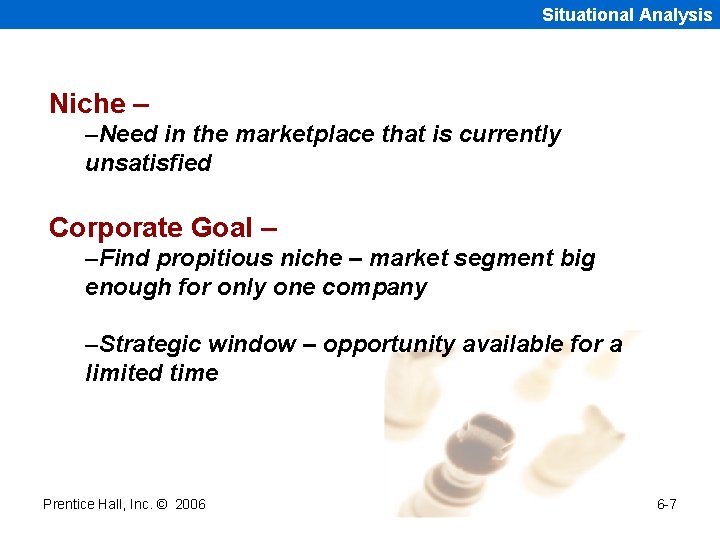 Situational Analysis

Niche –

–Need in the marketplace that is currently unsatisfied

Corporate Goal –

–Find propitious niche – market segment big enough for only one company

–Strategic window – opportunity available for a limited time

Prentice Hall, Inc. © 2006

6-7